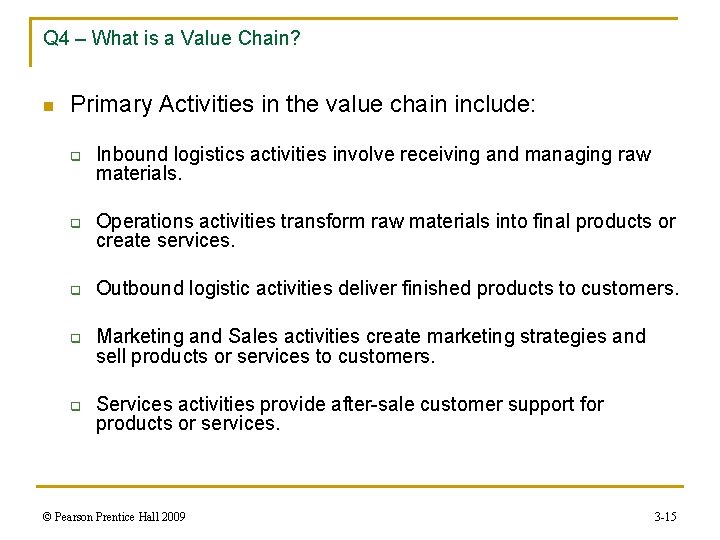 Q4 – What is a Value Chain?

Primary Activities in the value chain include:

Inbound logistics activities involve receiving and managing raw materials.

Operations activities transform raw materials into final products or create services.

Outbound logistic activities deliver finished products to customers.

Marketing and Sales activities create marketing strategies and sell products or services to customers.

Services activities provide after-sale customer support for products or services.

© Pearson Prentice Hall 2009

3-15